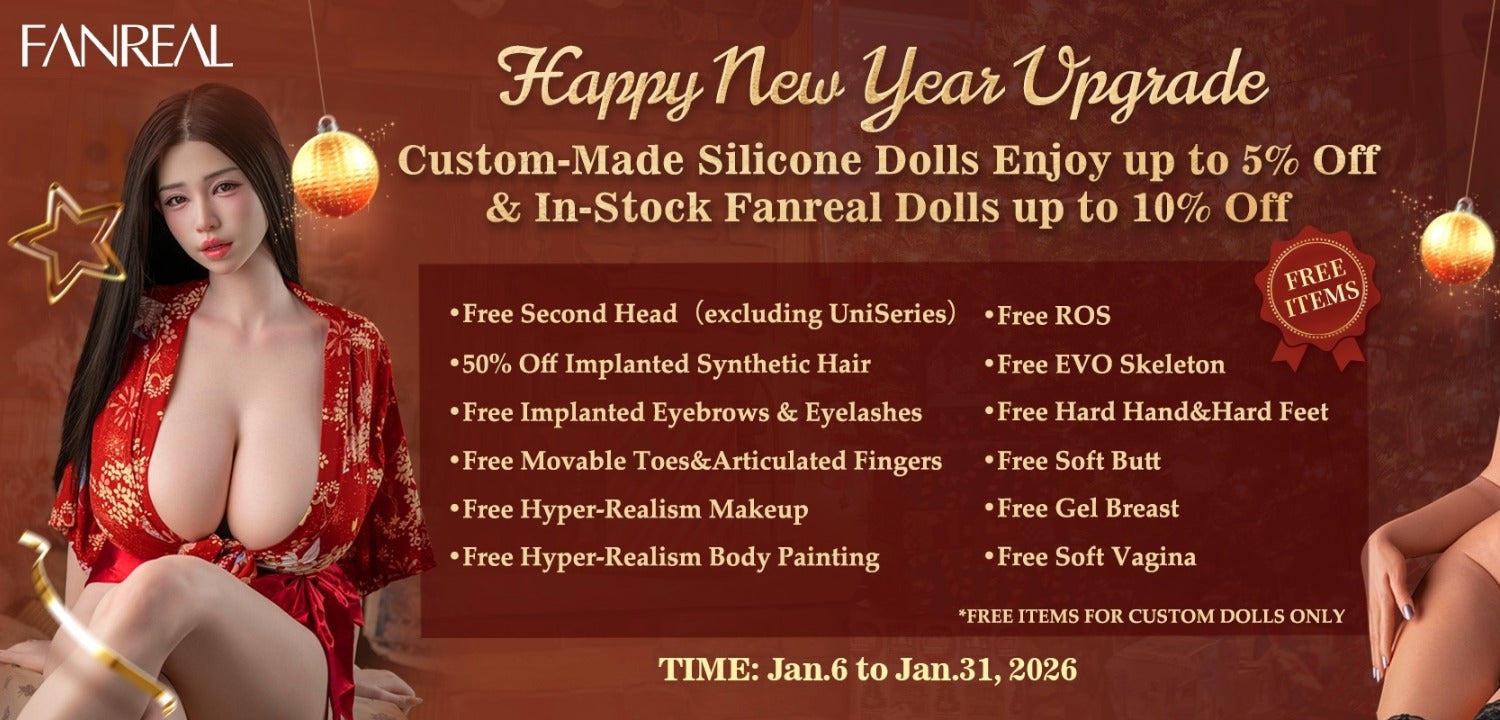 FANREAL

Happy New Year Upgrade

Custom-Made Silicone Dolls Enjoy up to 5% Off
& In-Stock Fanreal Dolls up to 10% Off

FREE ITEMS

•Free Second Head（excluding UniSeries）
•50% Off Implanted Synthetic Hair
•Free Implanted Eyebrows & Eyelashes
•Free Movable Toes&Articulated Fingers
•Free Hyper-Realism Makeup
•Free Hyper-Realism Body Painting

•Free ROS
•Free EVO Skeleton
•Free Hard Hand&Hard Feet
•Free Soft Butt
•Free Gel Breast
•Free Soft Vagina

*FREE ITEMS FOR CUSTOM DOLLS ONLY

TIME: Jan.6 to Jan.31, 2026